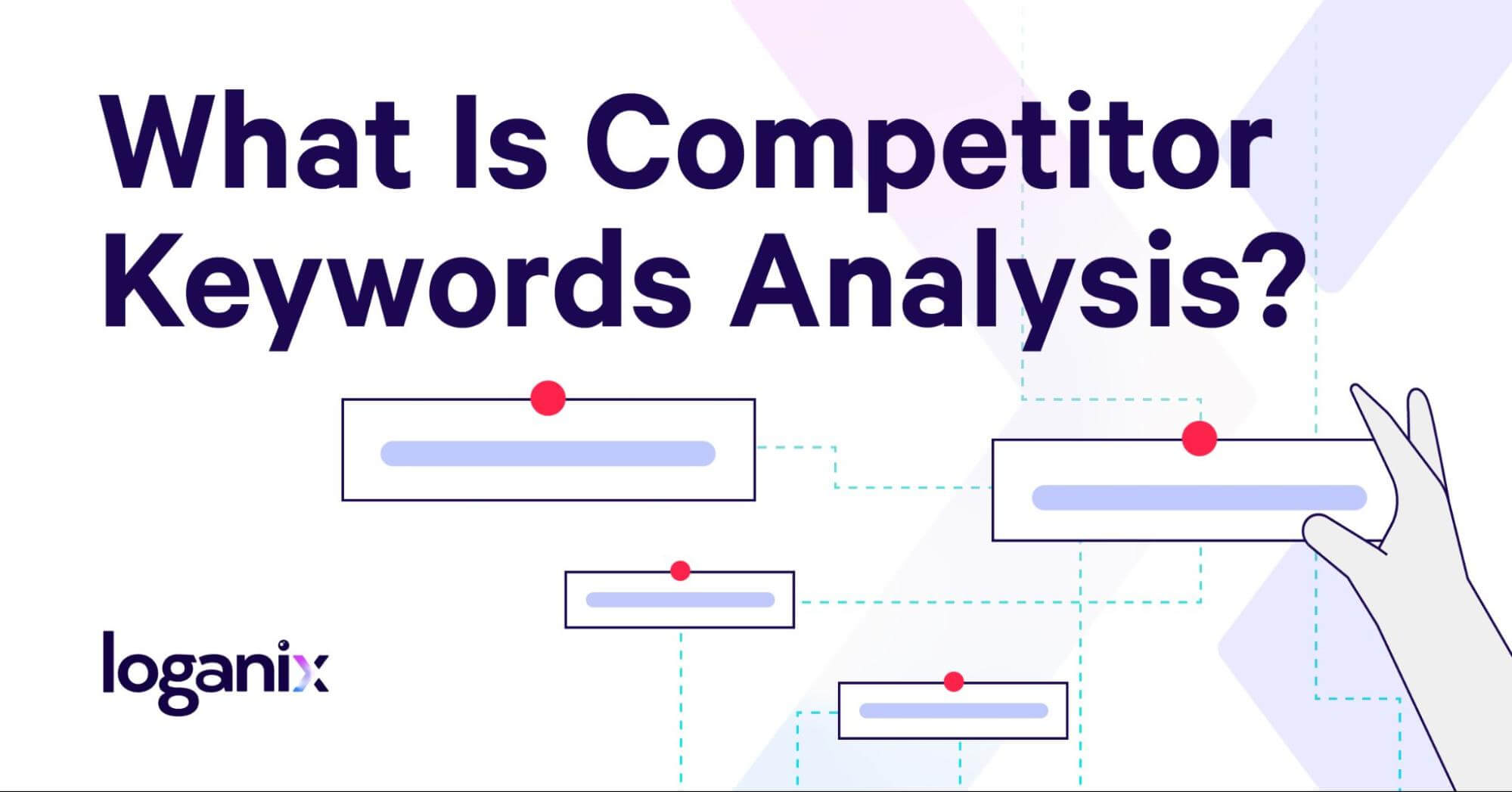 What Is Competitor Keywords Analysis?

loganix